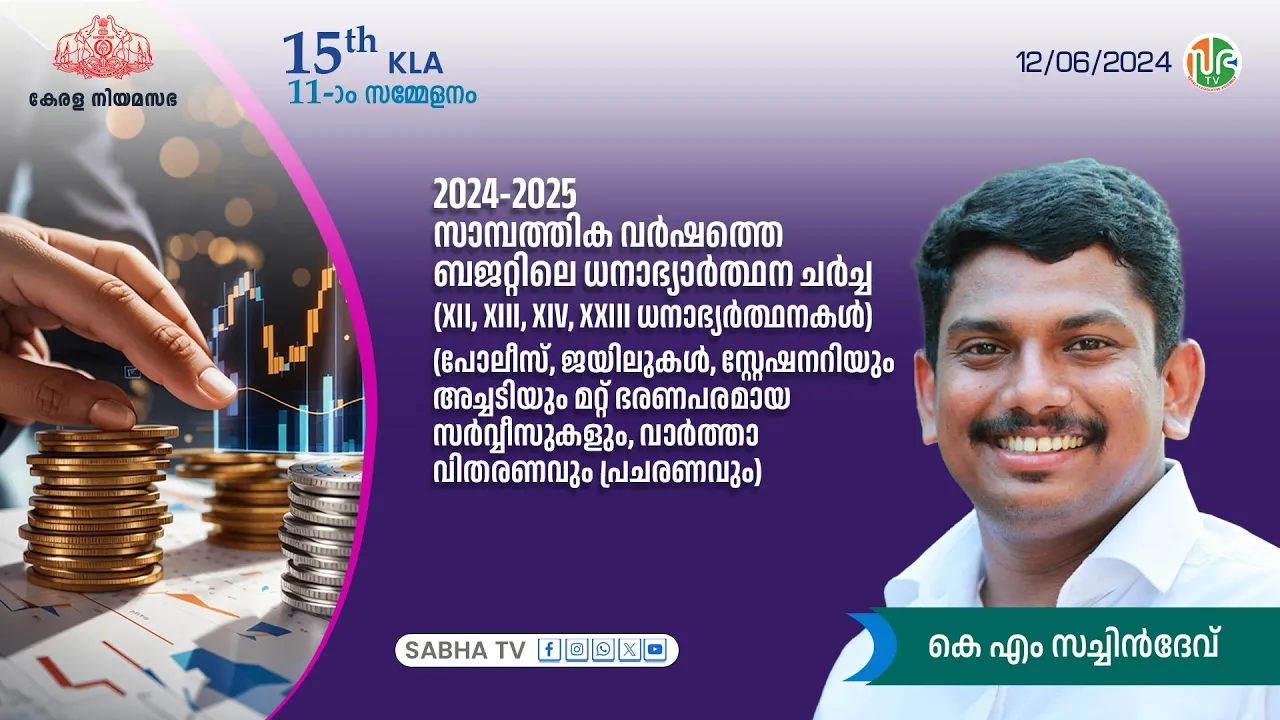 കേരള നിയമസഭ

15th KLA
11-ാം സമ്മേളനം

12/06/2024

TV

2024-2025
സാമ്പത്തിക വർഷത്തെ ബജറ്റിലെ ധനാഭ്യാർത്ഥന ചർച്ച
(XII, XIII, XIV, XXIII ധനാഭ്യർത്ഥനകൾ)
(പോലീസ്, ജയിലുകൾ, സ്റ്റേഷനറിയും അച്ചടിയും മറ്റ് ഭരണപരമായ സർവ്വീസുകളും, വാർത്താ വിതരണവും പ്രചരണവും)

SABHA TV

കെ എം സച്ചിൻദേവ്